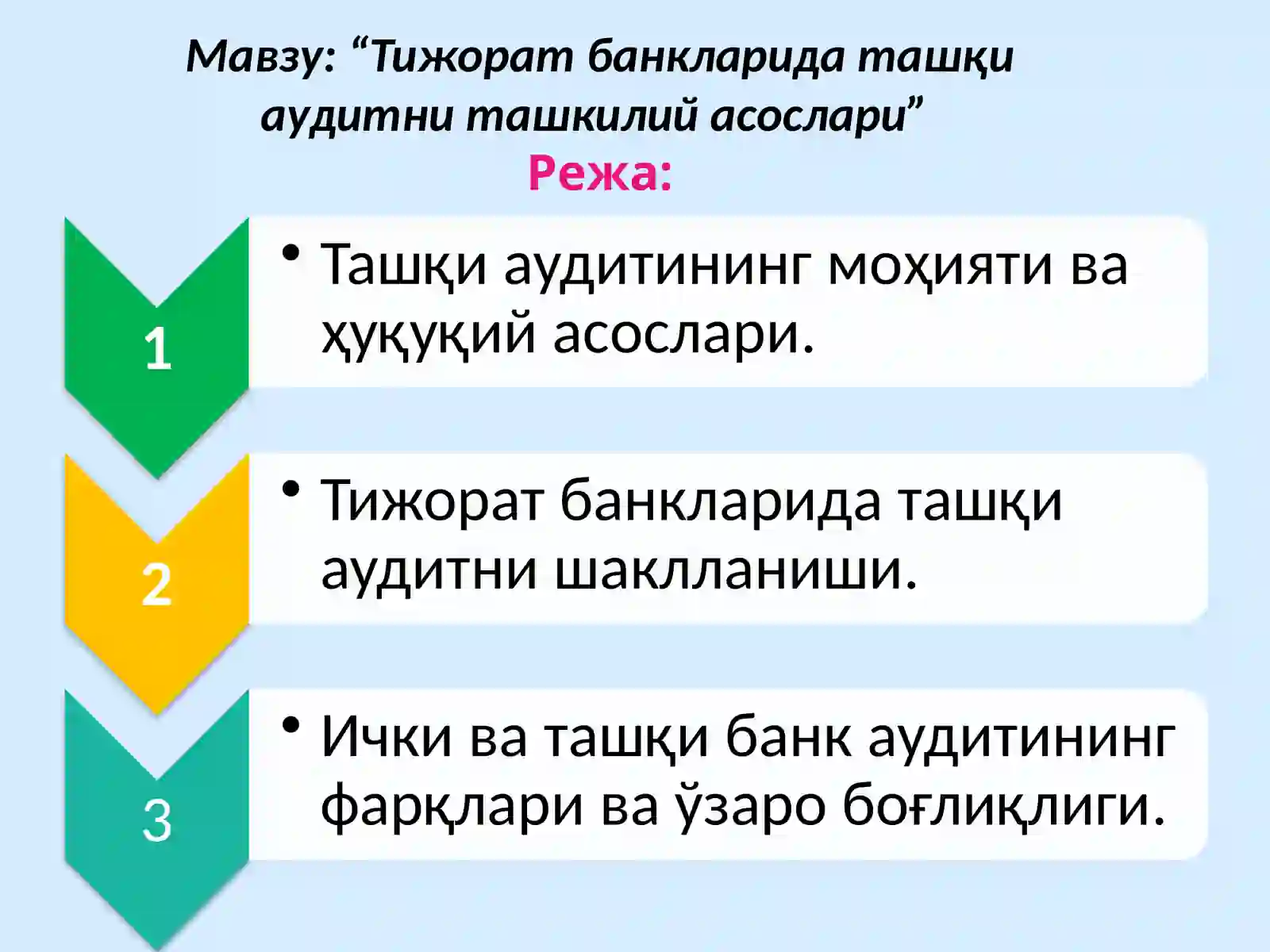 Мавзу: “Тижорат банкларида ташқи аудитни ташкилий асослари”

Режа:

1

• Ташқи аудитининг моҳияти ва ҳуқуқий асослари.

2

• Тижорат банкларида ташқи аудитни шаклланиши.

3

• Ички ва ташқи банк аудитининг фарқлари ва ўзаро боғлиқлиги.